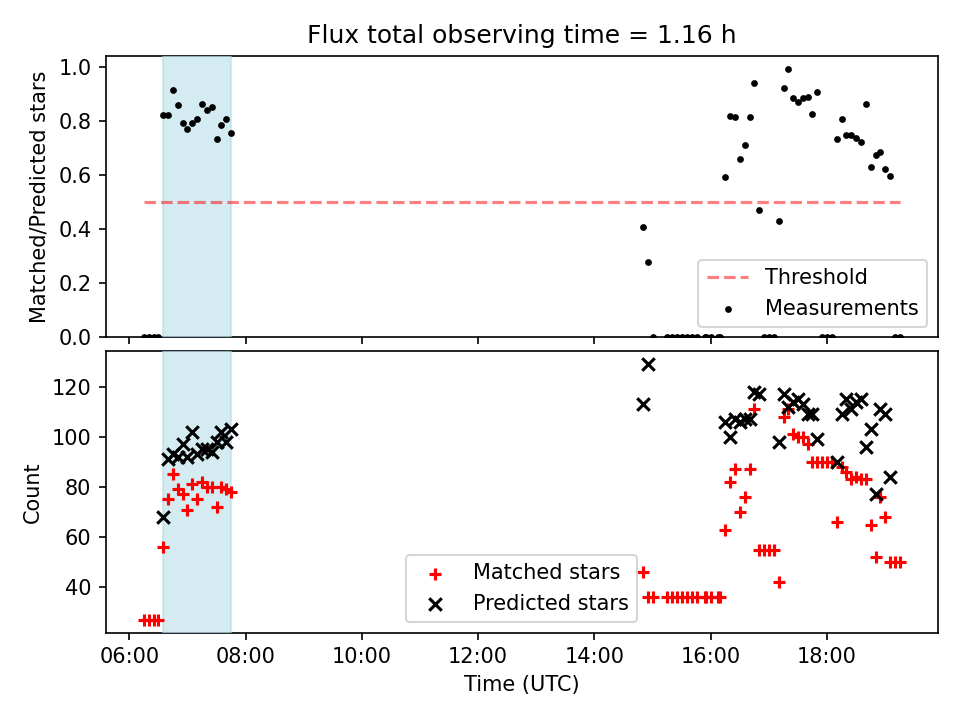 Flux total observing time = 1.16 h

Matched/Predicted stars

1.0
0.8
0.6
0.4
0.2
0.0

Threshold
Measurements

Count

120
100
80
60
40

Matched stars
Predicted stars

06:00
08:00
10:00
12:00
14:00
16:00
18:00

Time (UTC)